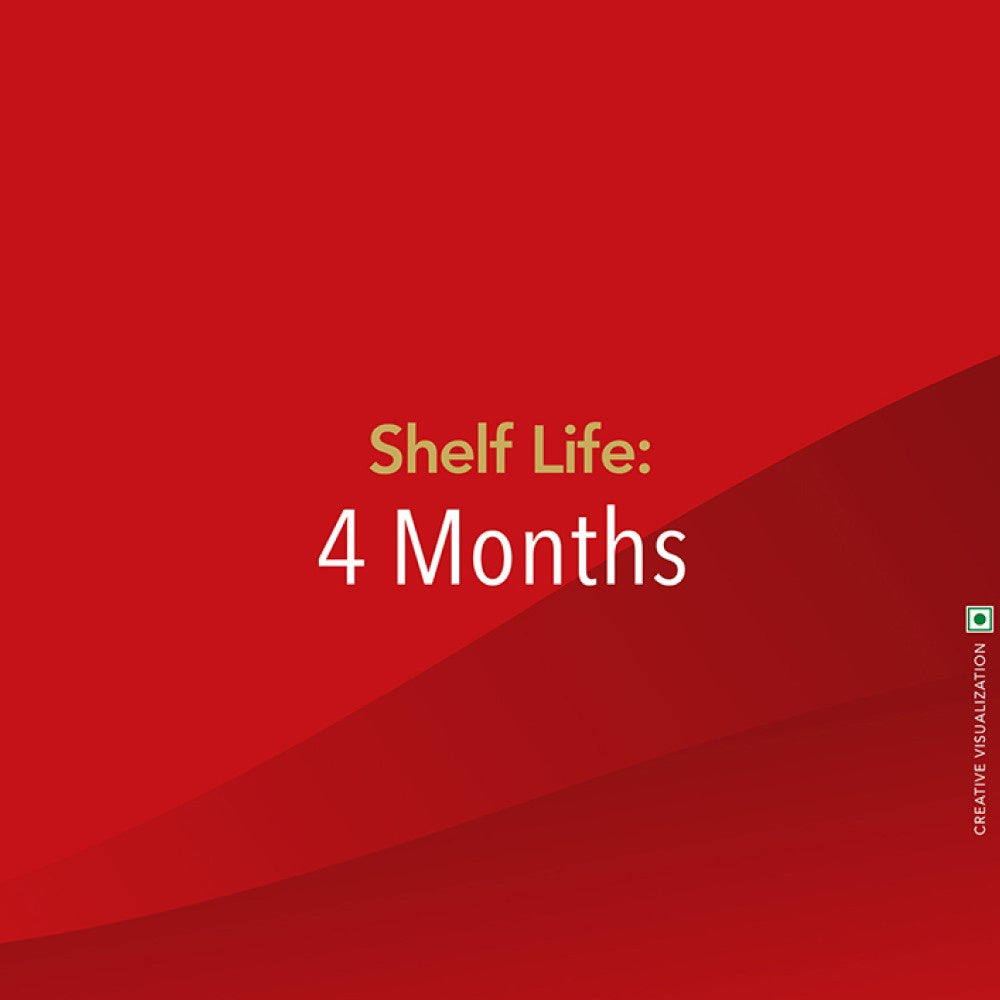 Shelf Life:
4 Months

CREATIVE VISUALIZATION